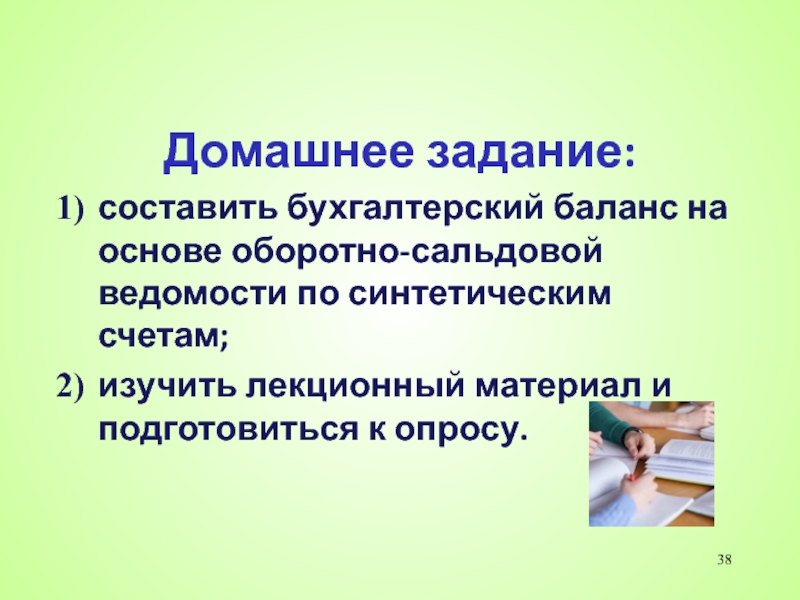 Домашнее задание:

1) составить бухгалтерский баланс на основе оборотно-сальдовой ведомости по синтетическим счетам;

2) изучить лекционный материал и подготовиться к опросу.

38